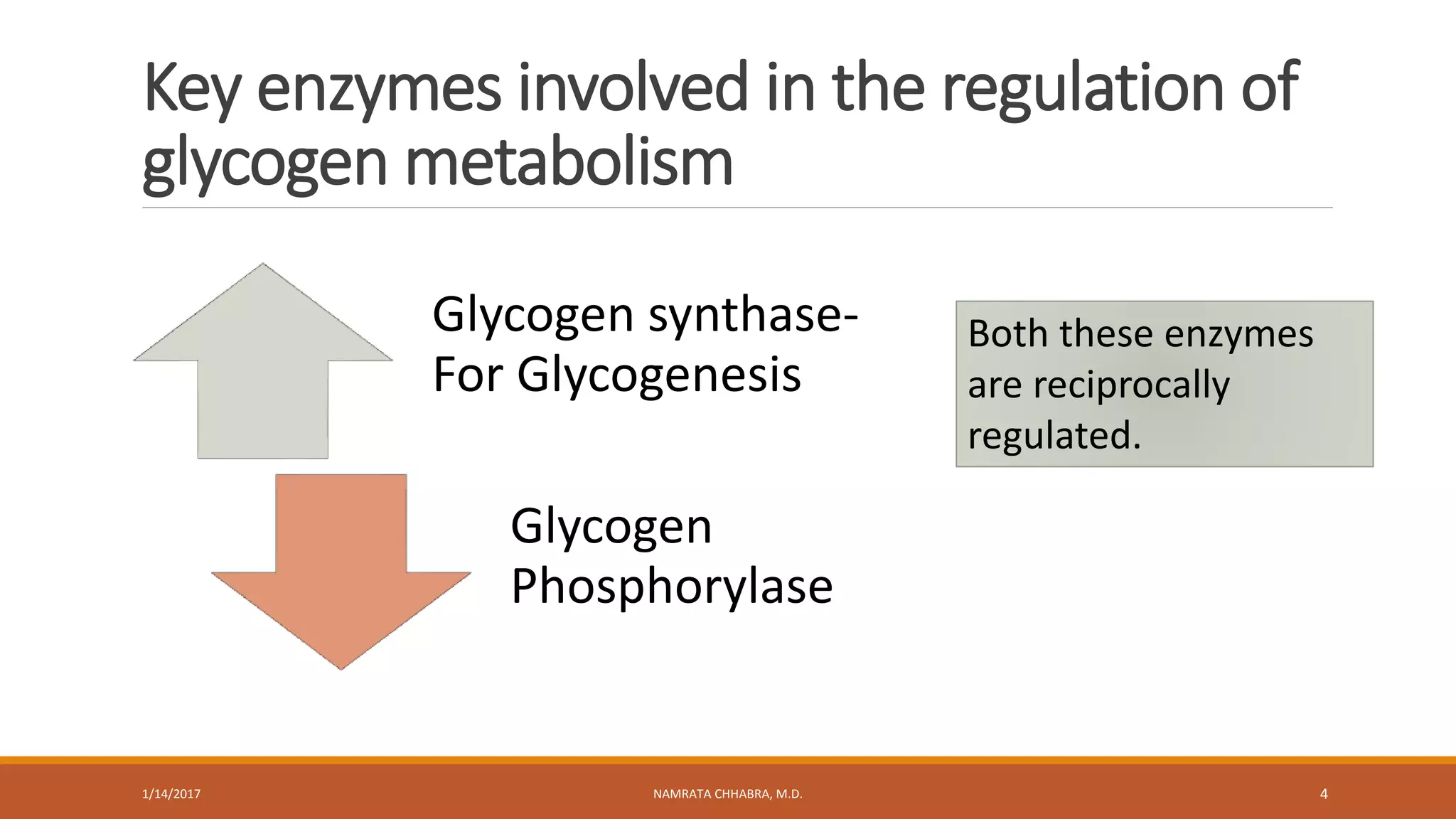 Key enzymes involved in the regulation of glycogen metabolism

Glycogen synthase- For Glycogenesis

Both these enzymes are reciprocally regulated.

Glycogen Phosphorylase

1/14/2017

NAMRATA CHHABRA, M.D.

4